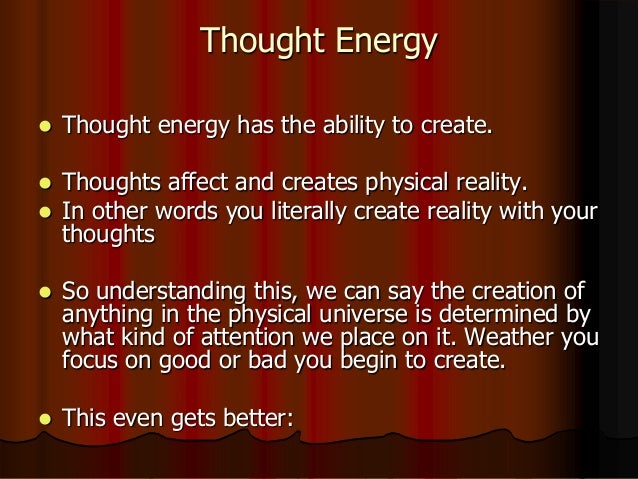 Thought Energy

- Thought energy has the ability to create.

- Thoughts affect and creates physical reality.
- In other words you literally create reality with your thoughts

- So understanding this, we can say the creation of anything in the physical universe is determined by what kind of attention we place on it. Weather you focus on good or bad you begin to create.

- This even gets better: